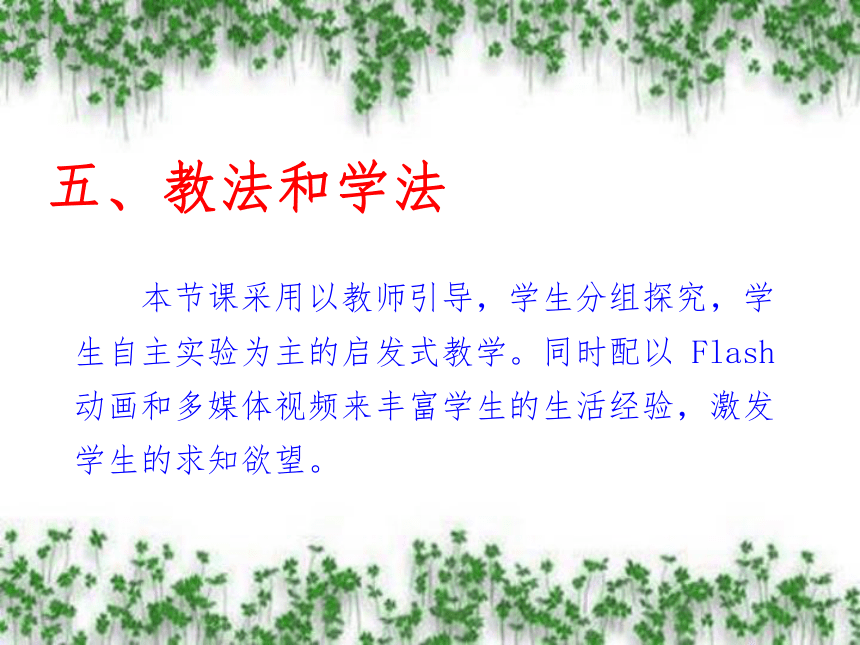 五、教法和学法

本节课采用以教师引导，学生分组探究，学生自主实验为主的启发式教学。同时配以 Flash 动画和多媒体视频来丰富学生的生活经验，激发学生的求知欲望。